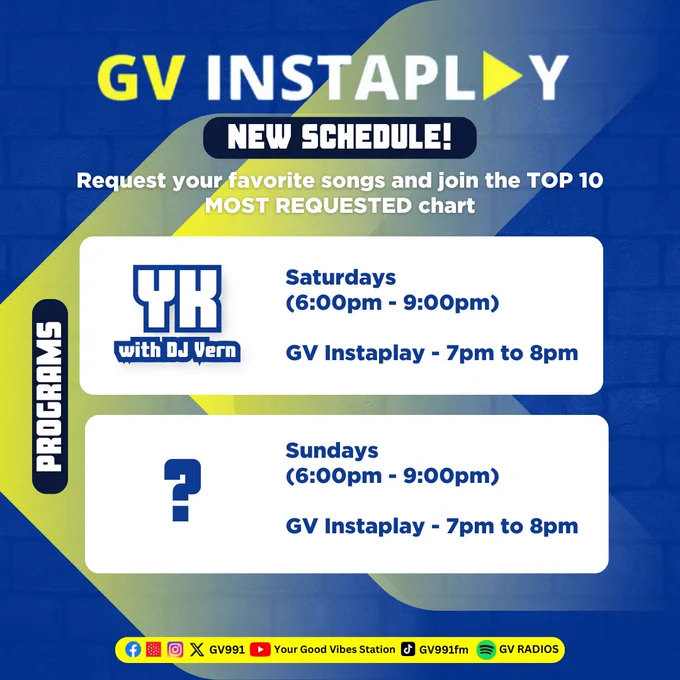 GV INSTAPLAY

NEW SCHEDULE!

Request your favorite songs and join the TOP 10 MOST REQUESTED chart

PROGRAMS

YK with DJ Vern

Saturdays (6:00pm - 9:00pm)

GV Instaplay - 7pm to 8pm

?

Sundays (6:00pm - 9:00pm)

GV Instaplay - 7pm to 8pm

GV991 Your Good Vibes Station GV991fm GV RADIOS